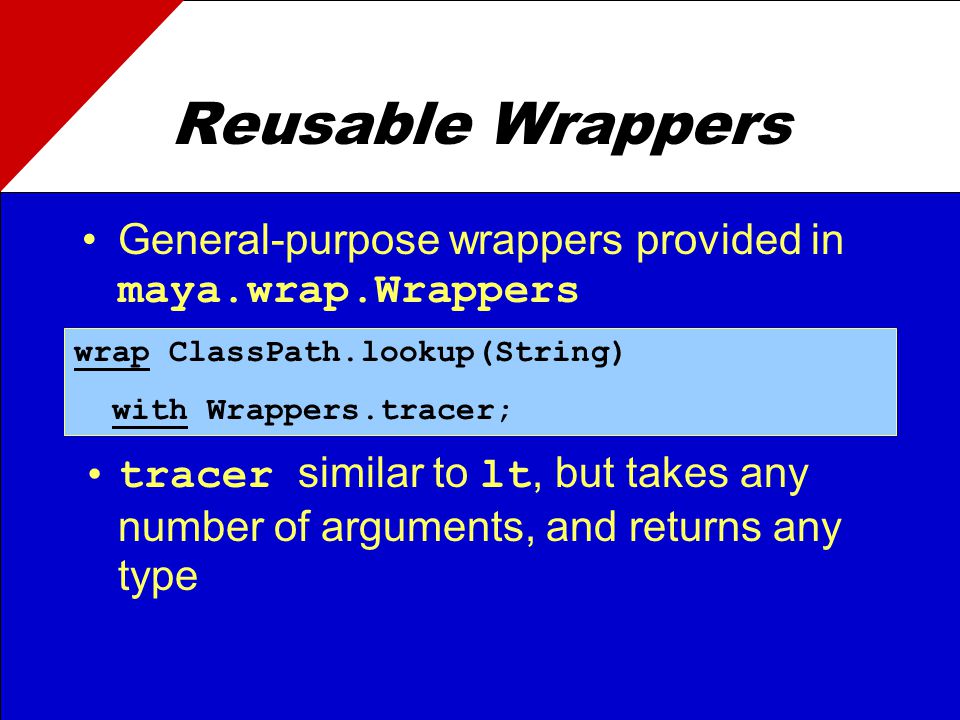 Reusable Wrappers

• General-purpose wrappers provided in maya.wrap.Wrappers

wrap ClassPath.lookup(String)
with Wrappers.tracer;

• tracer similar to lt, but takes any number of arguments, and returns any type